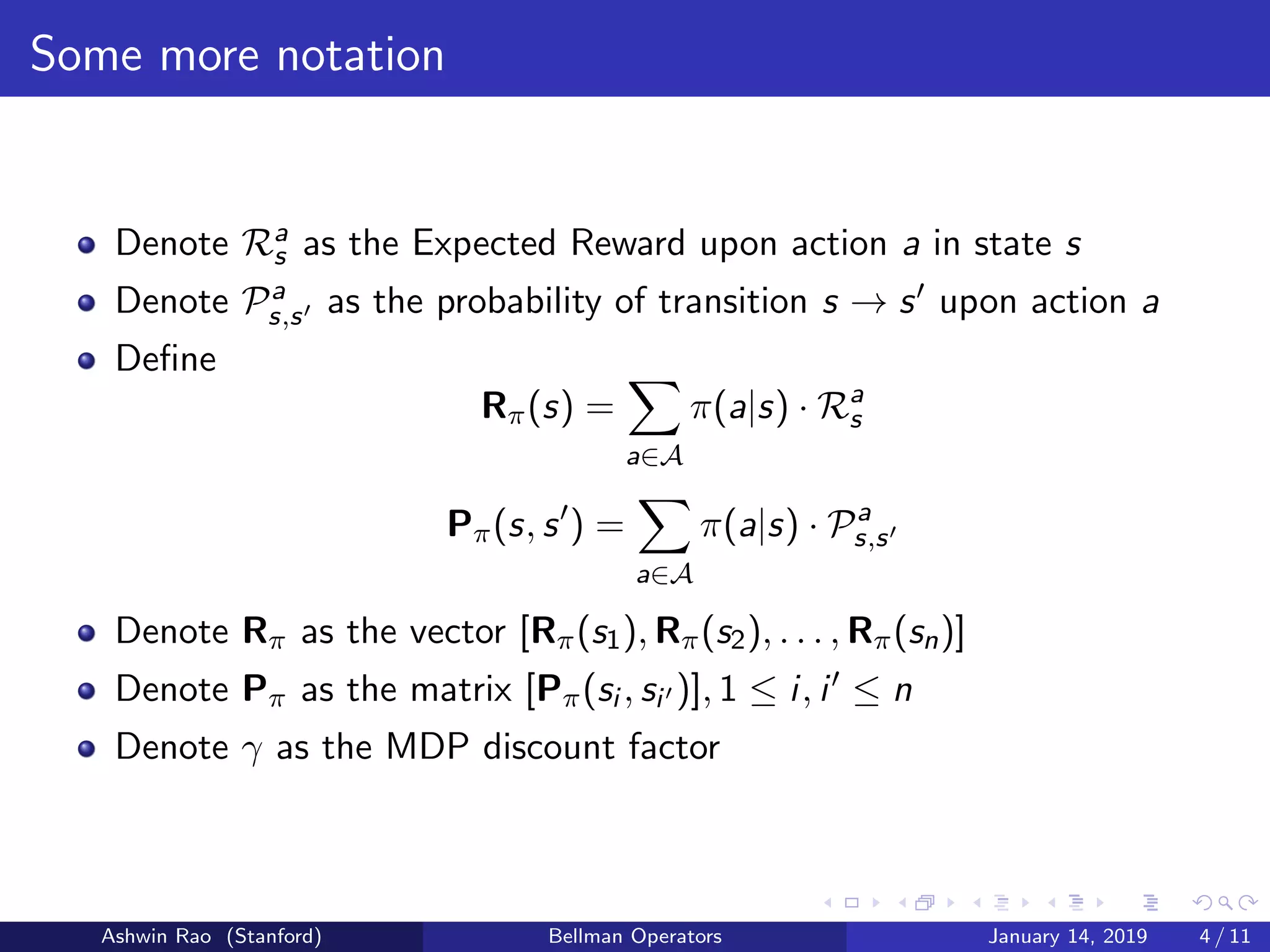 Some more notation

- Denote $\mathcal{R}_s^a$ as the Expected Reward upon action $a$ in state $s$
- Denote $\mathcal{P}_{s,s'}^a$ as the probability of transition $s \rightarrow s'$ upon action $a$
- Define

$$\mathbf{R}_\pi(s) = \sum_{a \in \mathcal{A}} \pi(a|s) \cdot \mathcal{R}_s^a$$

$$\mathbf{P}_\pi(s, s') = \sum_{a \in \mathcal{A}} \pi(a|s) \cdot \mathcal{P}_{s,s'}^a$$

- Denote $\mathbf{R}_\pi$ as the vector $[\mathbf{R}_\pi(s_1), \mathbf{R}_\pi(s_2), \ldots, \mathbf{R}_\pi(s_n)]$
- Denote $\mathbf{P}_\pi$ as the matrix $[\mathbf{P}_\pi(s_i, s_{i'})], 1 \leq i, i' \leq n$
- Denote $\gamma$ as the MDP discount factor

Ashwin Rao (Stanford) Bellman Operators January 14, 2019 4 / 11